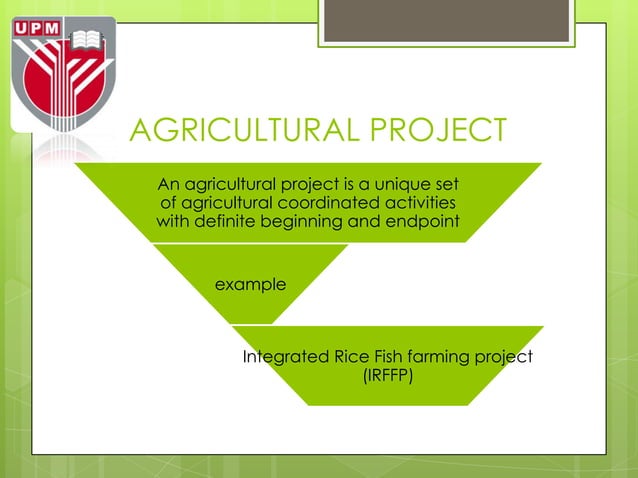 UPM

AGRICULTURAL PROJECT

An agricultural project is a unique set of agricultural coordinated activities with definite beginning and endpoint

example

Integrated Rice Fish farming project (IRFFP)